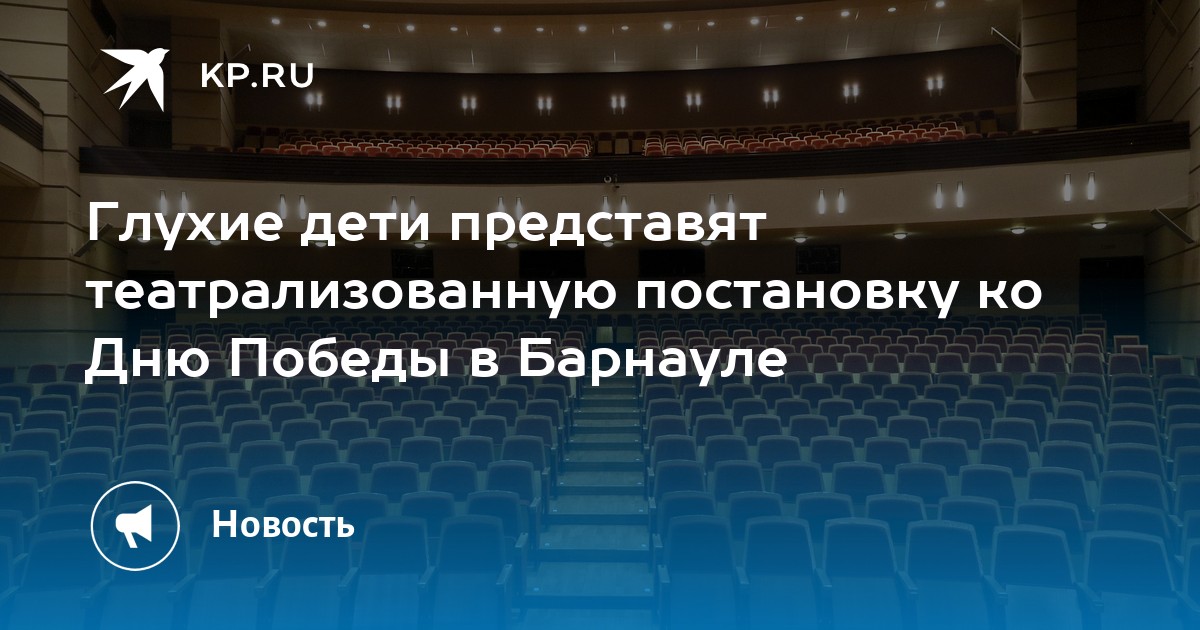 KP.RU

Глухие дети представят театрализованную постановку ко Дню Победы в Барнауле

Новость